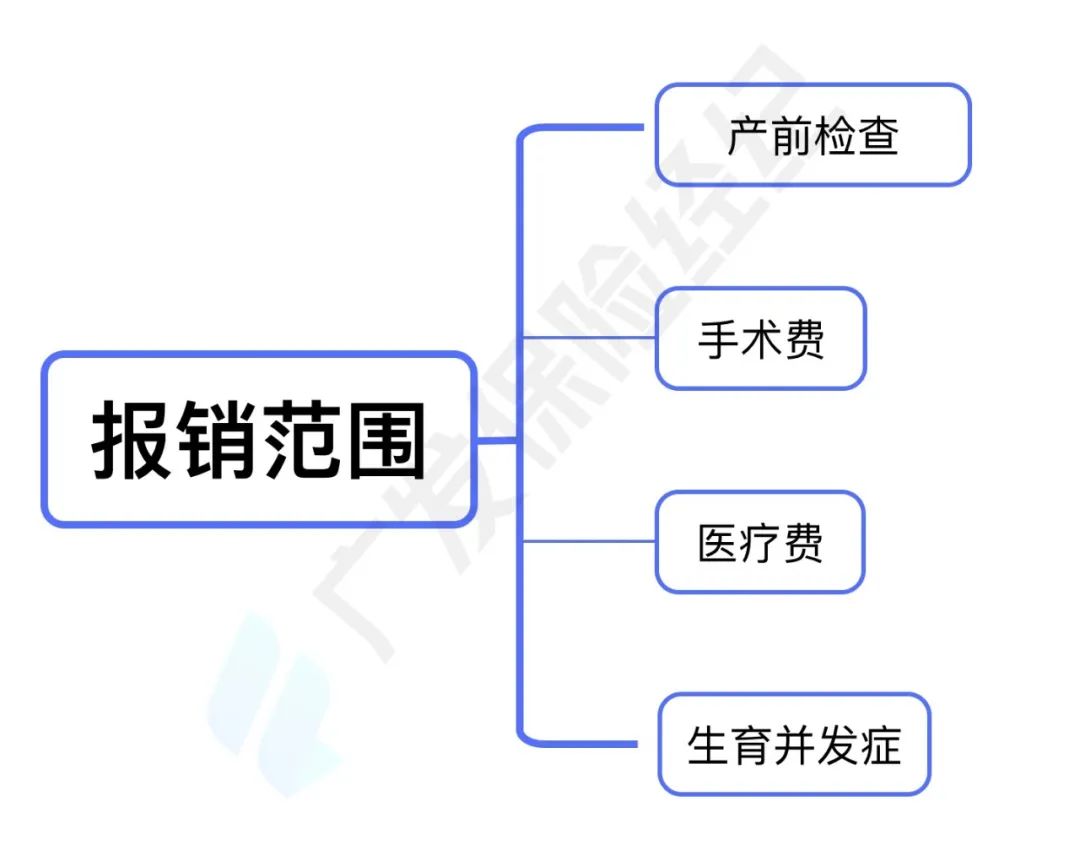 报销范围

产前检查

手术费

医疗费

生育并发症

广发保险经纪